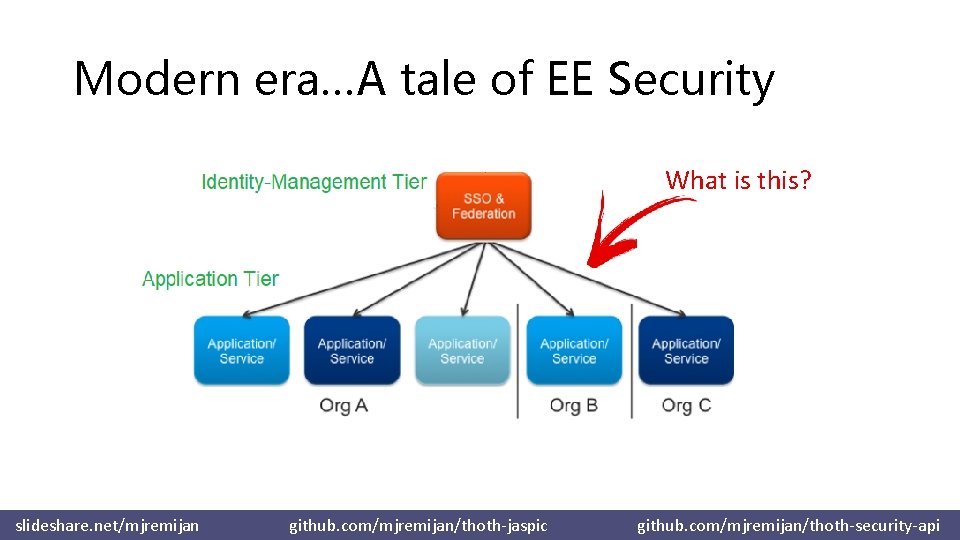 Modern era…A tale of EE Security

Identity-Management Tier

SSO & Federation

What is this?

Application Tier

Application/ Service

Application/ Service

Application/ Service

Application/ Service

Application/ Service

Org A

Org B

Org C

slideshare.net/mjremijan

github.com/mjremijan/thoth-jaspic

github.com/mjremijan/thoth-security-api